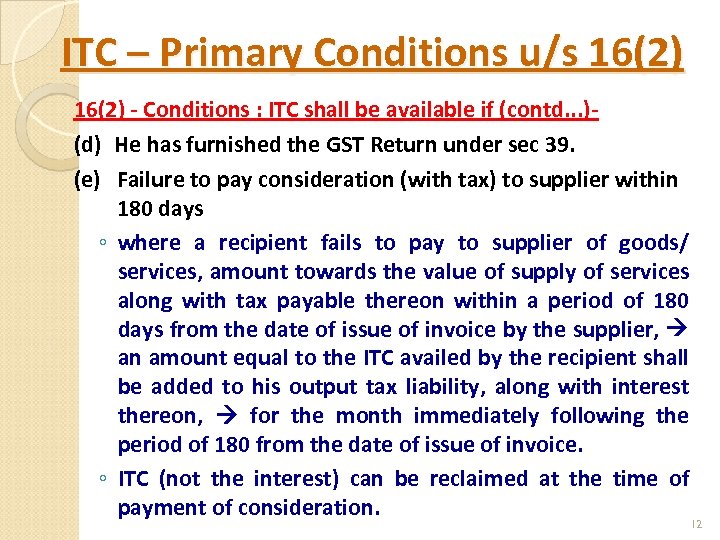 ITC – Primary Conditions u/s 16(2)

16(2) - Conditions : ITC shall be available if (contd...)-

(d) He has furnished the GST Return under sec 39.

(e) Failure to pay consideration (with tax) to supplier within 180 days

◦ where a recipient fails to pay to supplier of goods/ services, amount towards the value of supply of services along with tax payable thereon within a period of 180 days from the date of issue of invoice by the supplier, → an amount equal to the ITC availed by the recipient shall be added to his output tax liability, along with interest thereon, → for the month immediately following the period of 180 from the date of issue of invoice.

◦ ITC (not the interest) can be reclaimed at the time of payment of consideration.

12